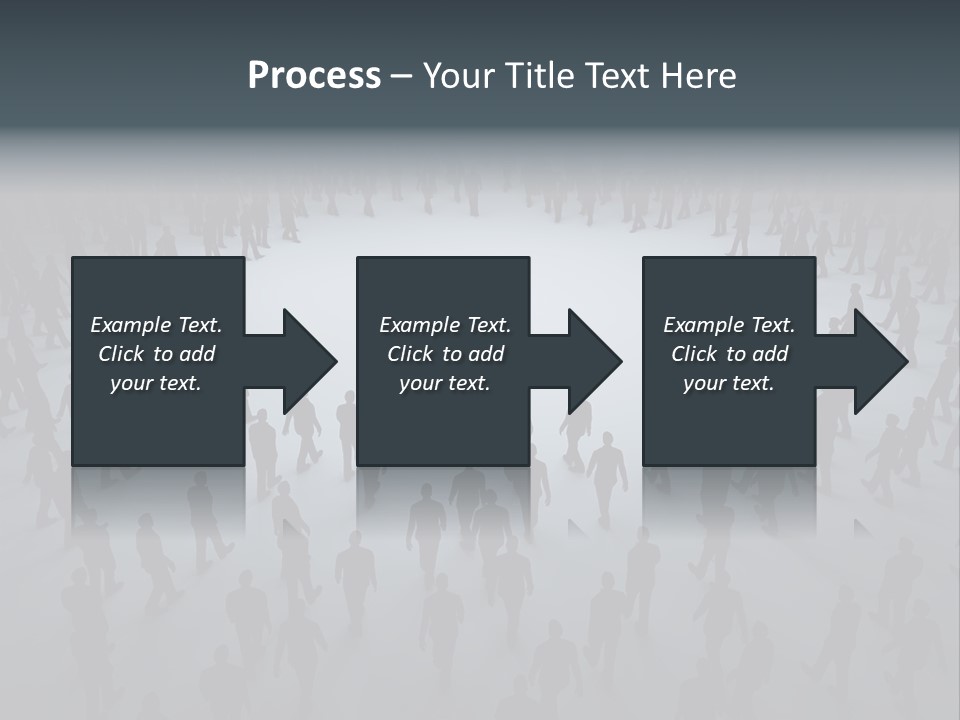 Process – Your Title Text Here

Example Text. Click to add your text.

Example Text. Click to add your text.

Example Text. Click to add your text.